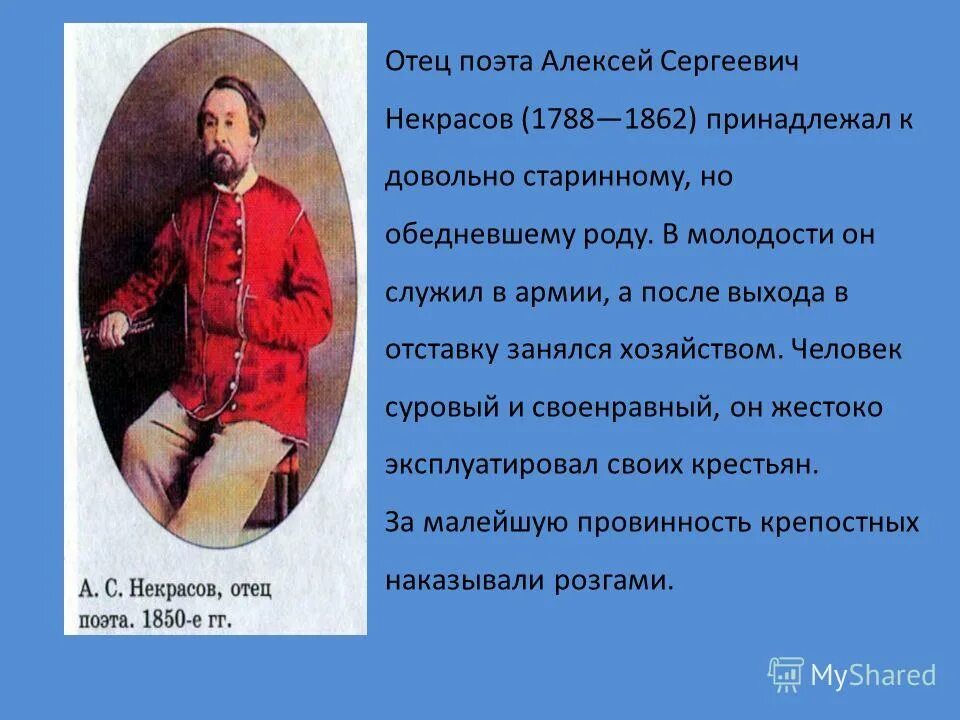 А. С. Некрасов, отец поэта. 1850-е гг.

Отец поэта Алексей Сергеевич Некрасов (1788—1862) принадлежал к довольно старинному, но обедневшему роду. В молодости он служил в армии, а после выхода в отставку занялся хозяйством. Человек суровый и своенравный, он жестоко эксплуатировал своих крестьян.
За малейшую провинность крепостных наказывали розгами.

MyShared